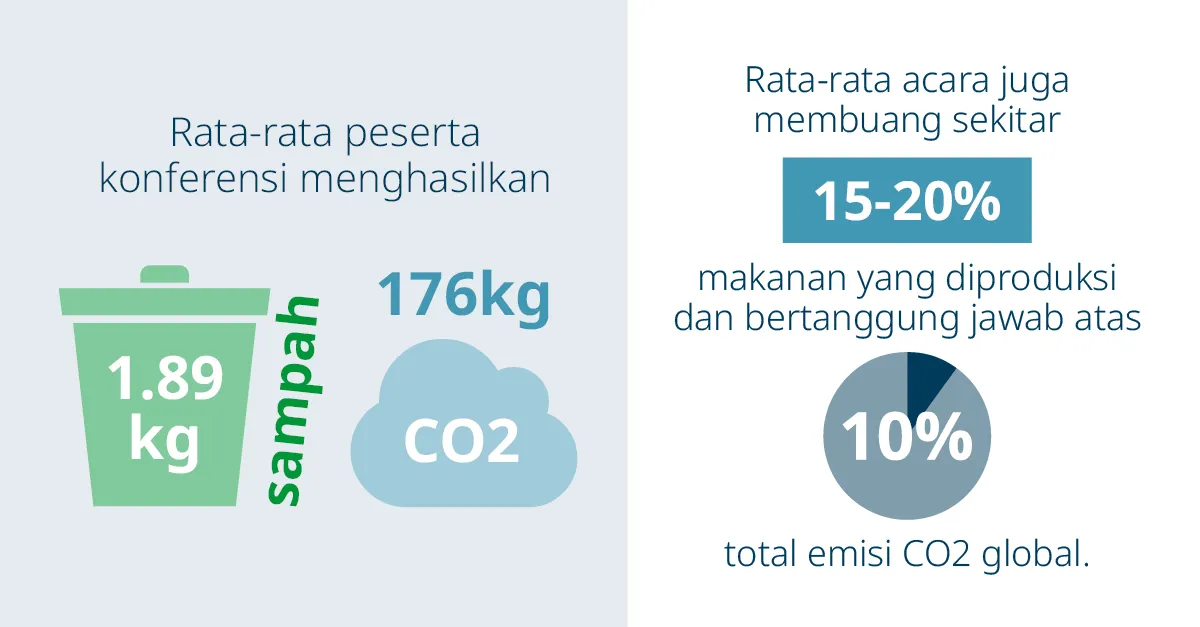 Rata-rata peserta konferensi menghasilkan

1.89 kg

sampah

176kg

CO2

Rata-rata acara juga membuang sekitar

15-20%

makanan yang diproduksi dan bertanggung jawab atas

10%

total emisi CO2 global.